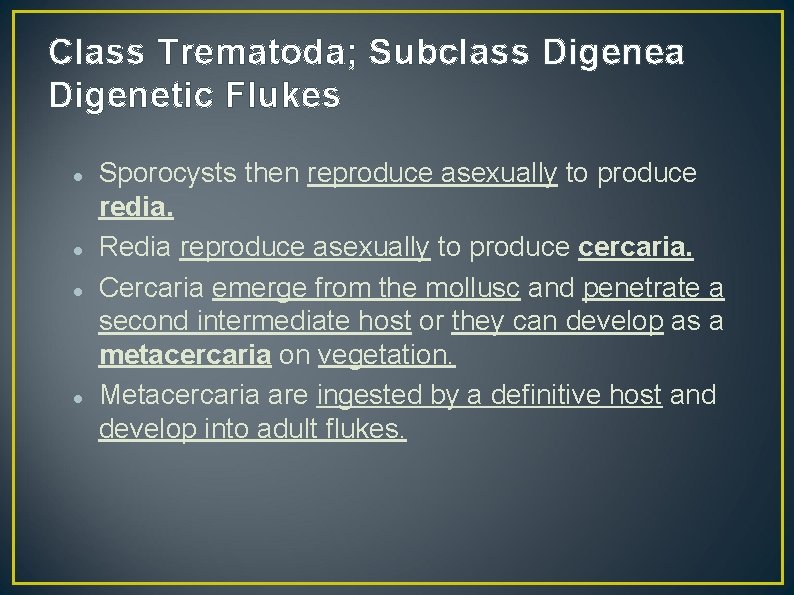 Class Trematoda; Subclass Digenea
Digenetic Flukes

- Sporocysts then reproduce asexually to produce redia.
- Redia reproduce asexually to produce cercaria.
- Cercaria emerge from the mollusc and penetrate a second intermediate host or they can develop as a metacercaria on vegetation.
- Metacercaria are ingested by a definitive host and develop into adult flukes.